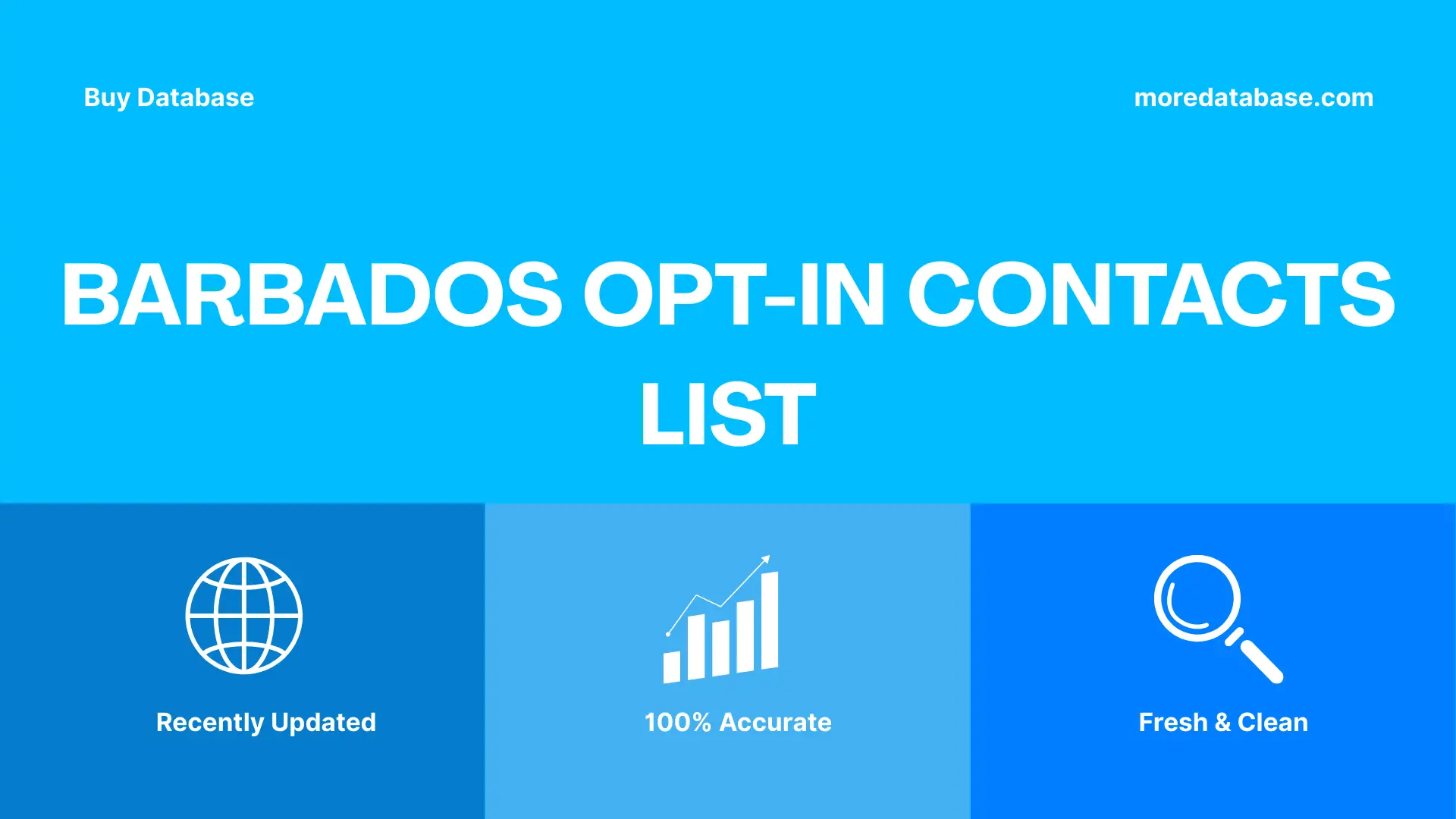 Buy Database

moredatabase.com

BARBADOS OPT-IN CONTACTS LIST

Recently Updated

100% Accurate

Fresh & Clean